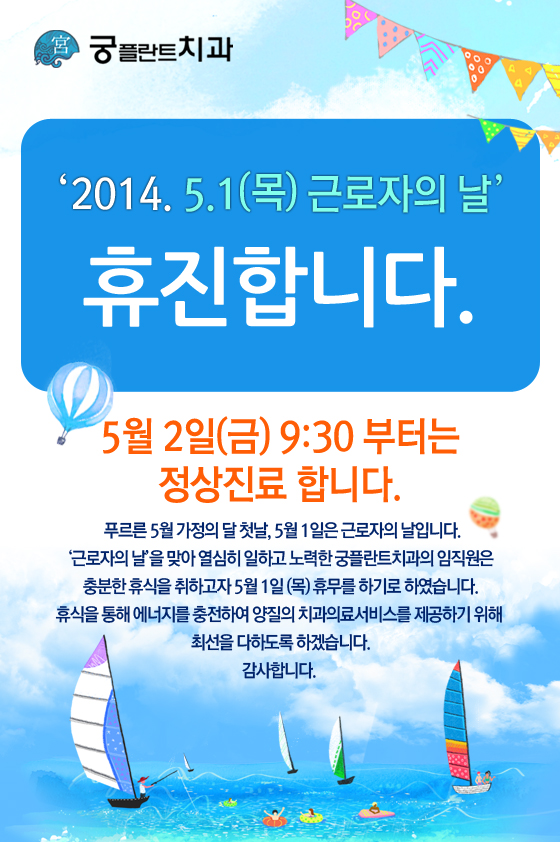 宮 궁플란트치과

‘2014. 5.1(목) 근로자의 날’

휴진합니다.

5월 2일(금) 9:30 부터는 정상진료 합니다.

푸르른 5월 가정의 달 첫날, 5월 1일은 근로자의 날입니다.
‘근로자의 날’을 맞아 열심히 일하고 노력한 궁플란트치과의 임직원은 충분한 휴식을 취하고자 5월 1일 (목) 휴무를 하기로 하였습니다.
휴식을 통해 에너지를 충전하여 양질의 치과의료서비스를 제공하기 위해 최선을 다하도록 하겠습니다.
감사합니다.